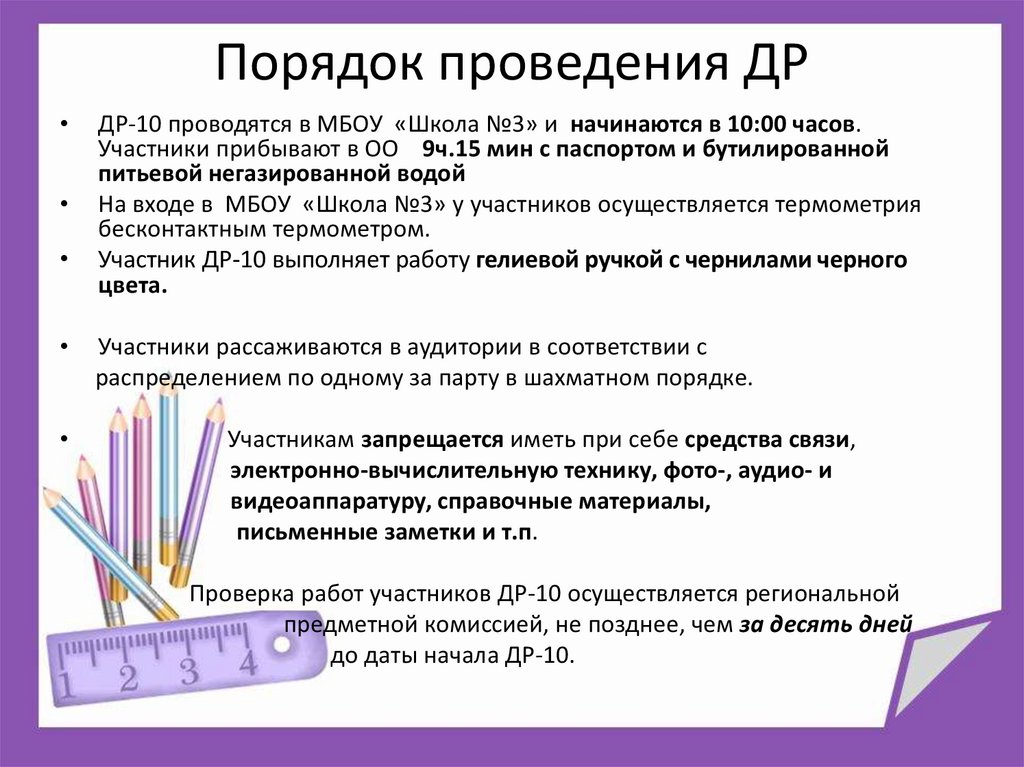 Порядок проведения ДР

• ДР-10 проводятся в МБОУ «Школа №3» и начинаются в 10:00 часов. Участники прибывают в ОО 9ч.15 мин с паспортом и бутилированной питьевой негазированной водой

• На входе в МБОУ «Школа №3» у участников осуществляется термометрия бесконтактным термометром.

• Участник ДР-10 выполняет работу гелиевой ручкой с чернилами черного цвета.

• Участники рассаживаются в аудитории в соответствии с распределением по одному за парту в шахматном порядке.

• Участникам запрещается иметь при себе средства связи, электронно-вычислительную технику, фото-, аудио- и видеоаппаратуру, справочные материалы, письменные заметки и т.п.

Проверка работ участников ДР-10 осуществляется региональной предметной комиссией, не позднее, чем за десять дней до даты начала ДР-10.

1 2 3 4